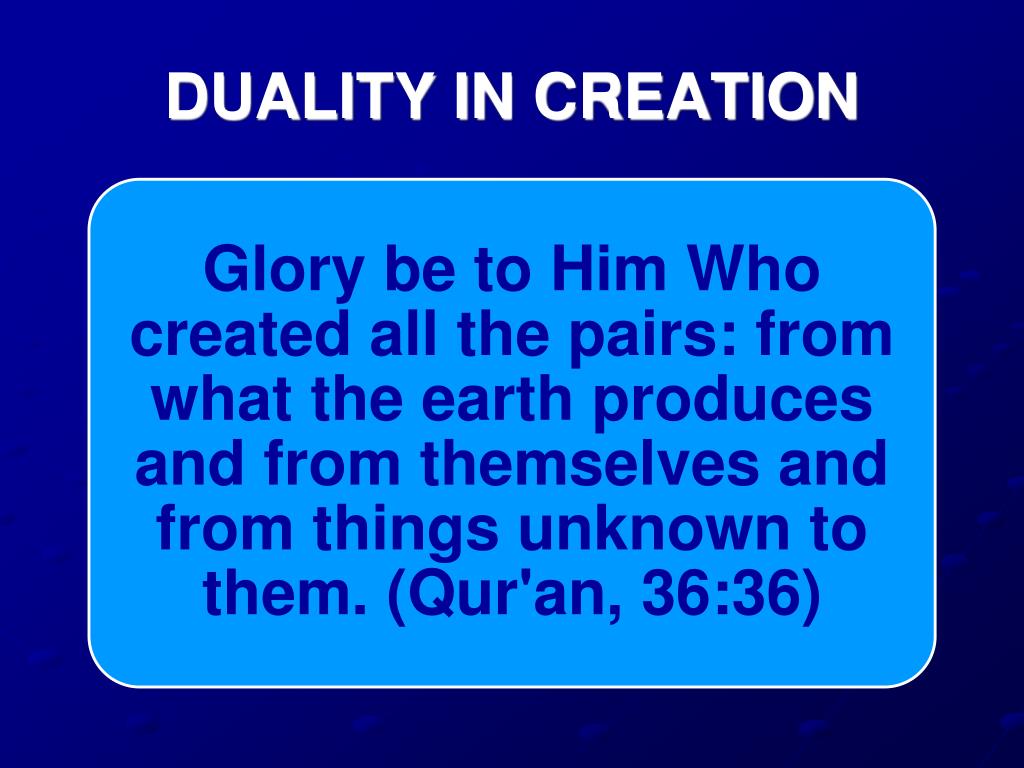 DUALITY IN CREATION

Glory be to Him Who created all the pairs: from what the earth produces and from themselves and from things unknown to them. (Qur'an, 36:36)